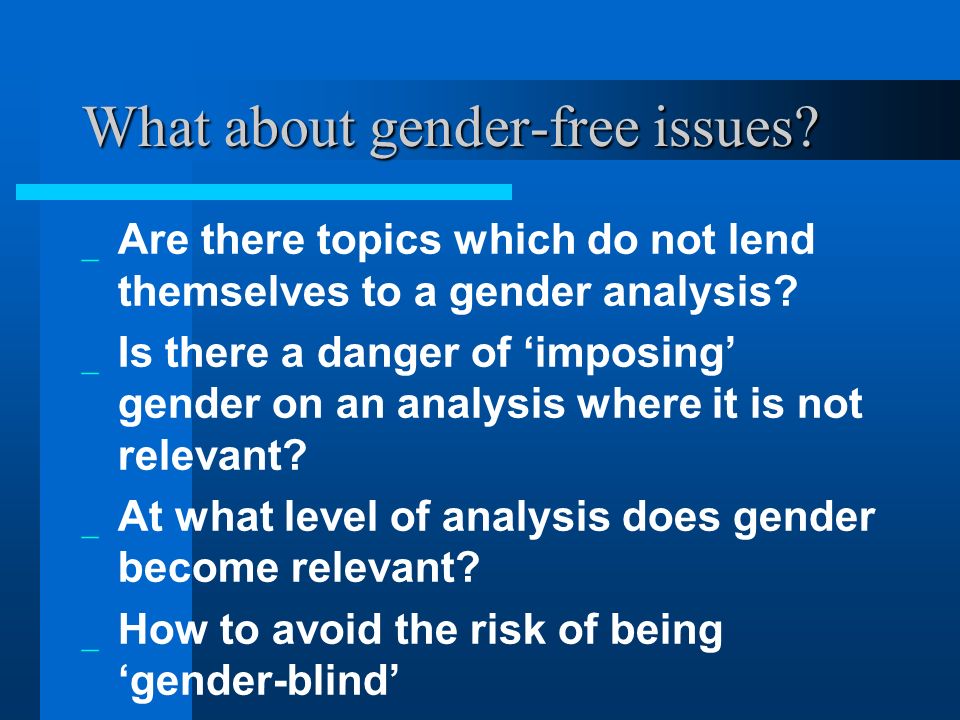 What about gender-free issues?

_ Are there topics which do not lend themselves to a gender analysis?

_ Is there a danger of ‘imposing’ gender on an analysis where it is not relevant?

_ At what level of analysis does gender become relevant?

_ How to avoid the risk of being ‘gender-blind’